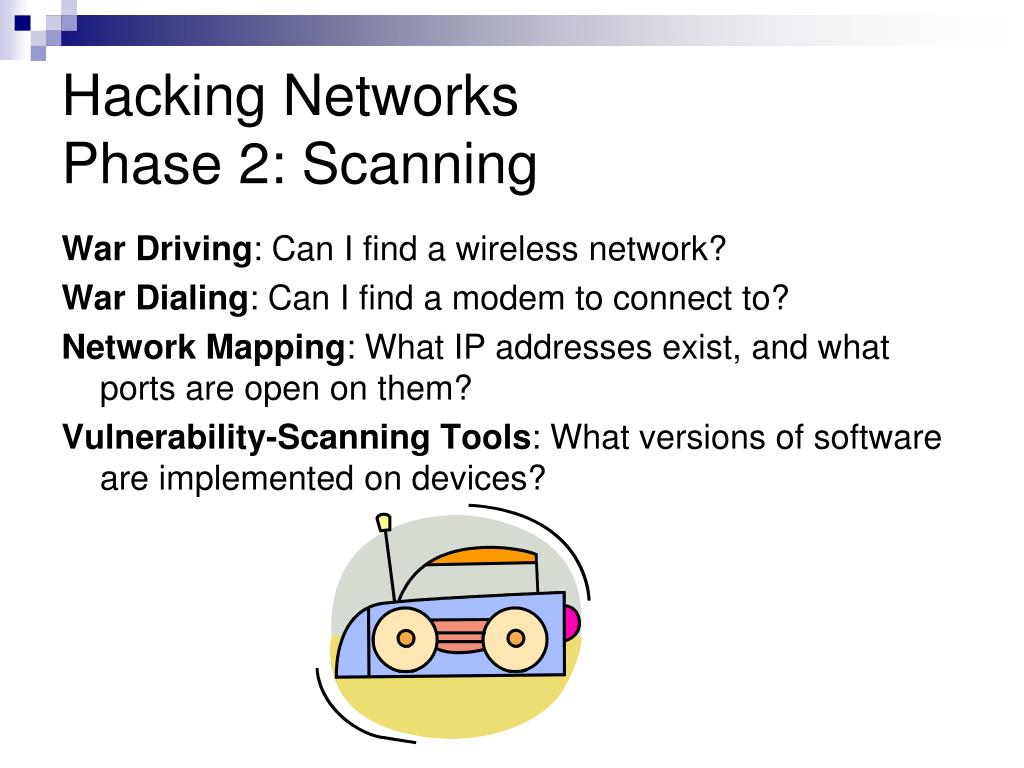 Hacking Networks
Phase 2: Scanning

War Driving: Can I find a wireless network?

War Dialing: Can I find a modem to connect to?

Network Mapping: What IP addresses exist, and what ports are open on them?

Vulnerability-Scanning Tools: What versions of software are implemented on devices?